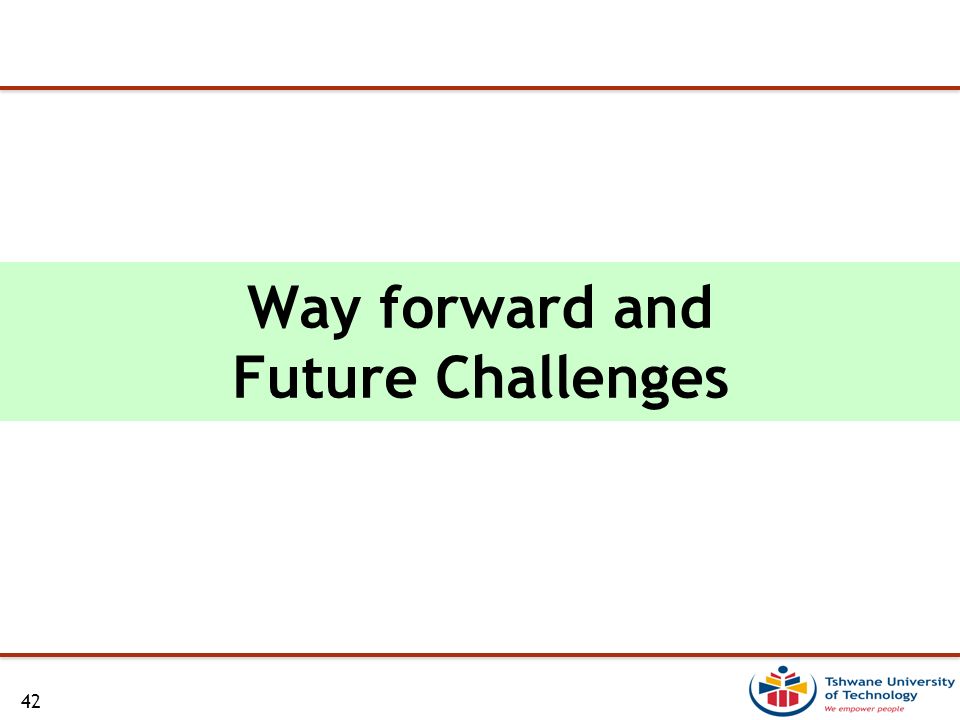 Way forward and
Future Challenges

42

Tshwane University
of Technology
We empower people